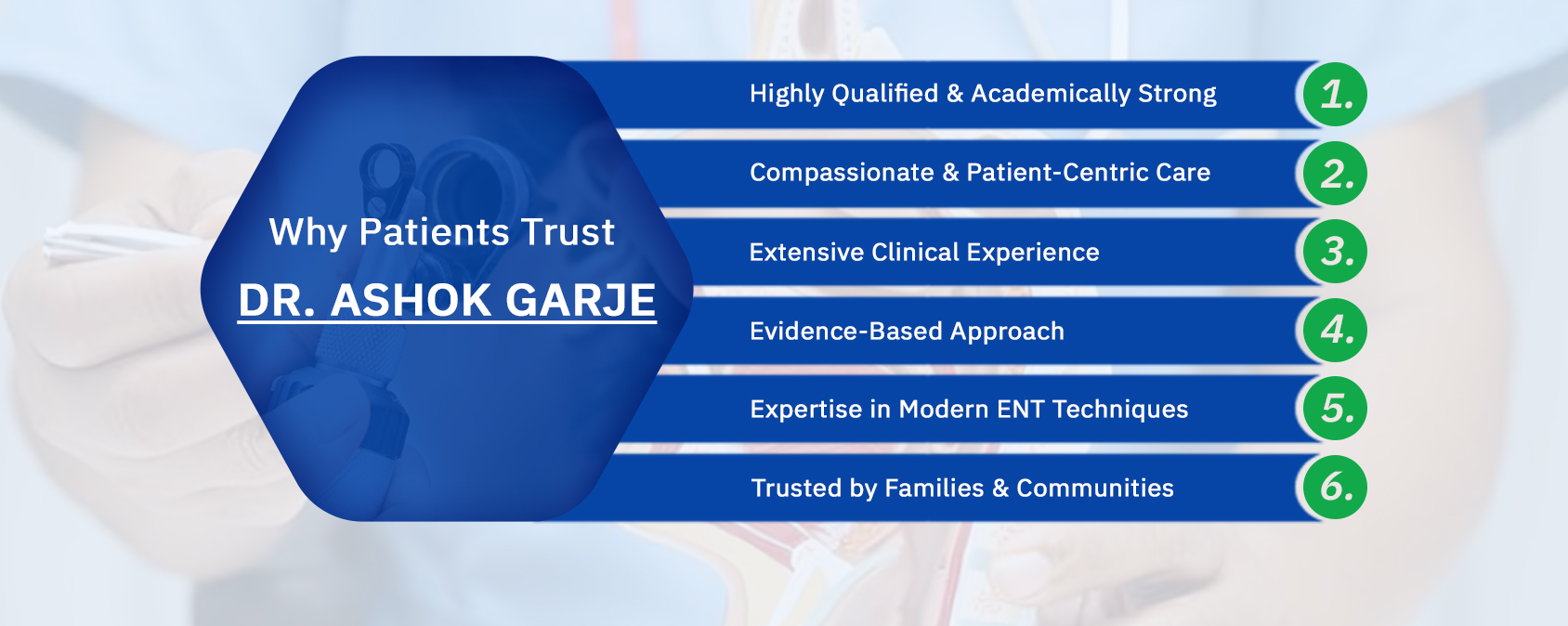 Why Patients Trust
DR. ASHOK GARJE

Highly Qualified & Academically Strong 1.
Compassionate & Patient-Centric Care 2.
Extensive Clinical Experience 3.
Evidence-Based Approach 4.
Expertise in Modern ENT Techniques 5.
Trusted by Families & Communities 6.